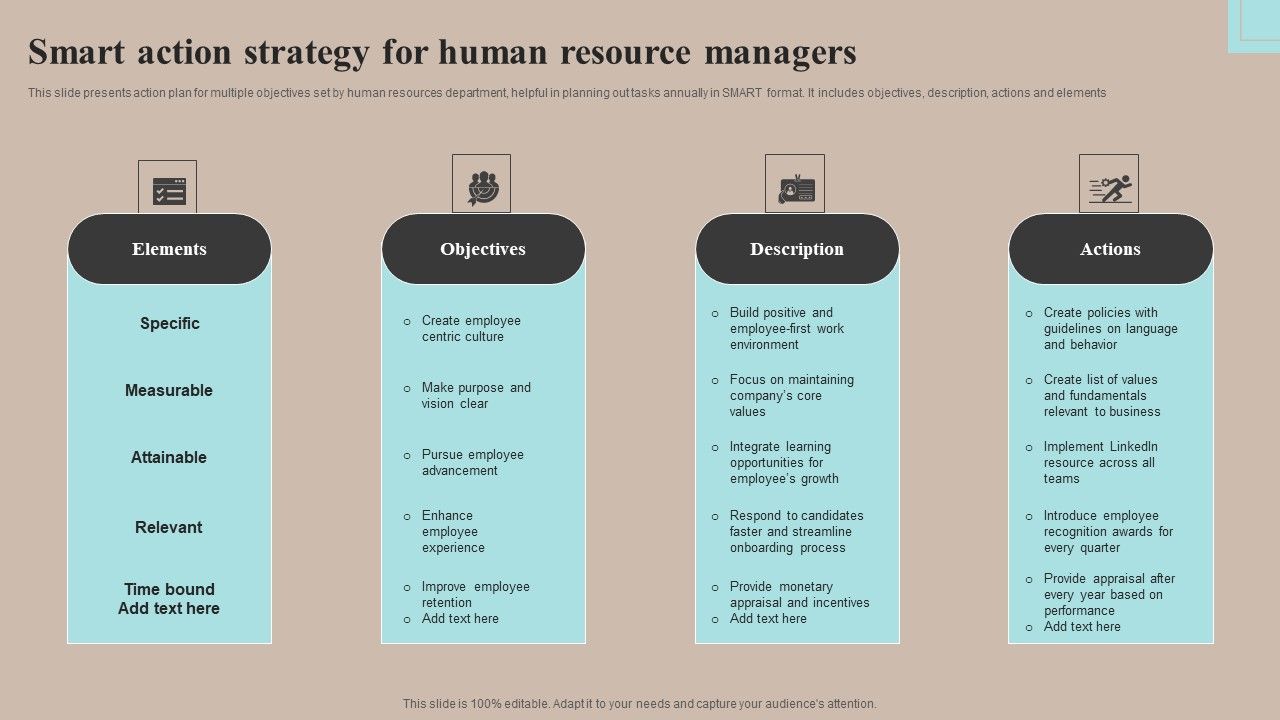 Smart action strategy for human resource managers

This slide presents action plan for multiple objectives set by human resources department, helpful in planning out tasks annually in SMART format. It includes objectives, description, actions and elements

Elements

Specific

Measurable

Attainable

Relevant

Time bound
Add text here

Objectives

o Create employee centric culture

o Make purpose and vision clear

o Pursue employee advancement

o Enhance employee experience

o Improve employee retention
o Add text here

Description

o Build positive and employee-first work environment

o Focus on maintaining company's core values

o Integrate learning opportunities for employee's growth

o Respond to candidates faster and streamline onboarding process

o Provide monetary appraisal and incentives
o Add text here

Actions

o Create policies with guidelines on language and behavior

o Create list of values and fundamentals relevant to business

o Implement LinkedIn resource across all teams

o Introduce employee recognition awards for every quarter

o Provide appraisal after every year based on performance
o Add text here

This slide is 100% editable. Adapt it to your needs and capture your audience's attention.